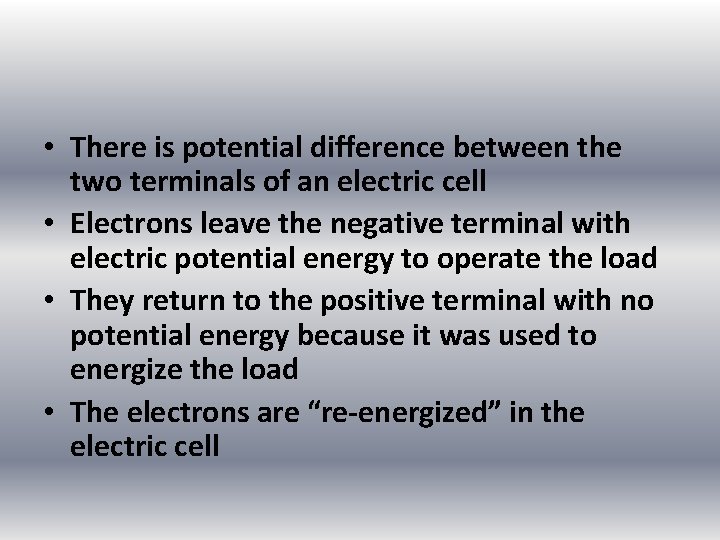 • There is potential difference between the two terminals of an electric cell
• Electrons leave the negative terminal with electric potential energy to operate the load
• They return to the positive terminal with no potential energy because it was used to energize the load
• The electrons are “re-energized” in the electric cell